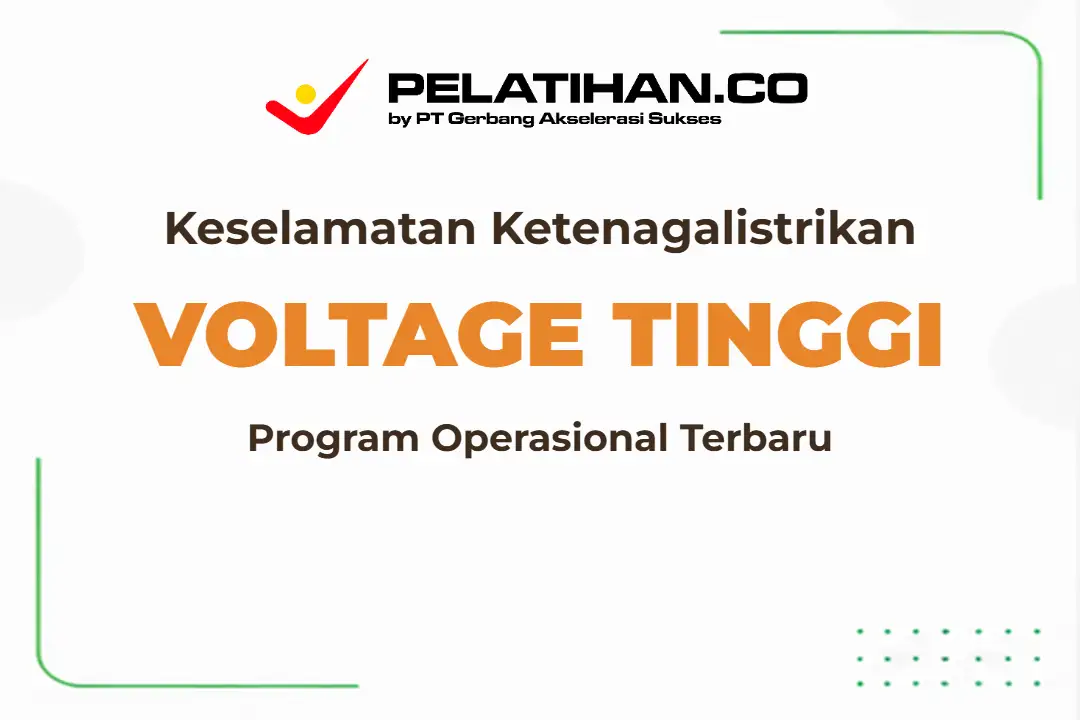 PELATIHAN.CO
by PT Gerbang Akselerasi Sukses

Keselamatan Ketenagalistrikan

VOLTAGE TINGGI

Program Operasional Terbaru